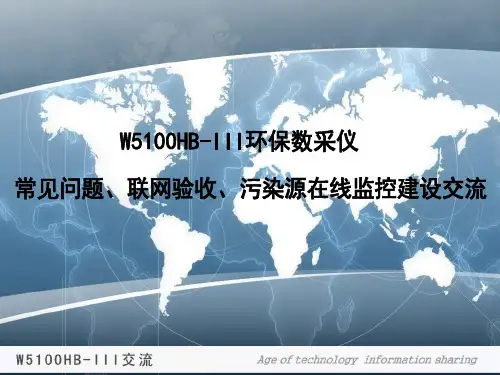 W5100HB-III环保数采仪

常见问题、联网验收、污染源在线监控建设交流

W5100HB-III交流

Age of technology information sharing